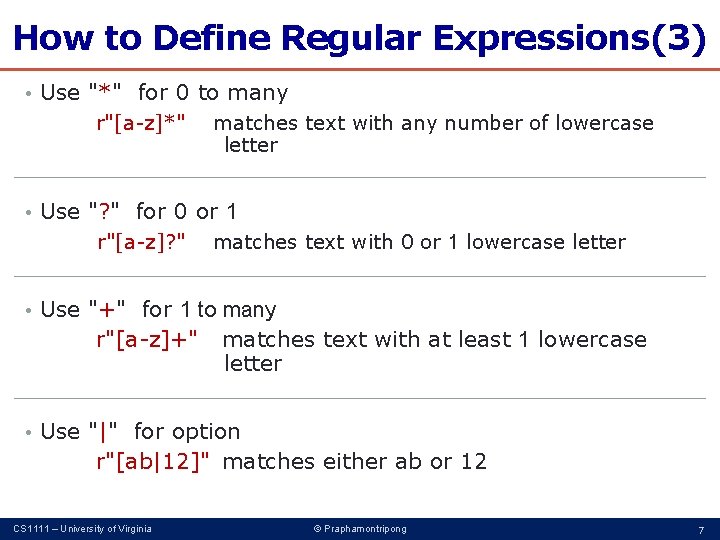 How to Define Regular Expressions(3)

• Use "*" for 0 to many
r"[a-z]*" matches text with any number of lowercase letter

• Use "?" for 0 or 1
r"[a-z]?" matches text with 0 or 1 lowercase letter

• Use "+" for 1 to many
r"[a-z]+" matches text with at least 1 lowercase letter

• Use "|" for option
r"[ab|12]" matches either ab or 12

CS1111 – University of Virginia © Praphamontripong 7